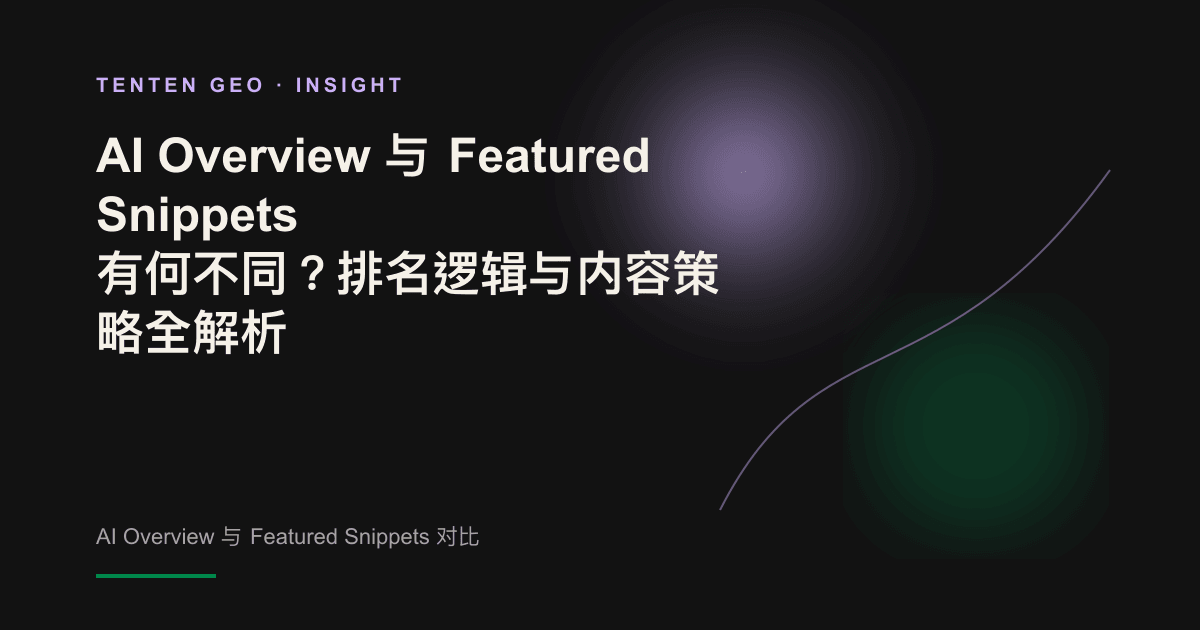 TENTEN GEO · INSIGHT

AI Overview 与 Featured Snippets
有何不同？排名逻辑与内容策略全解析

AI Overview 与 Featured Snippets 对比